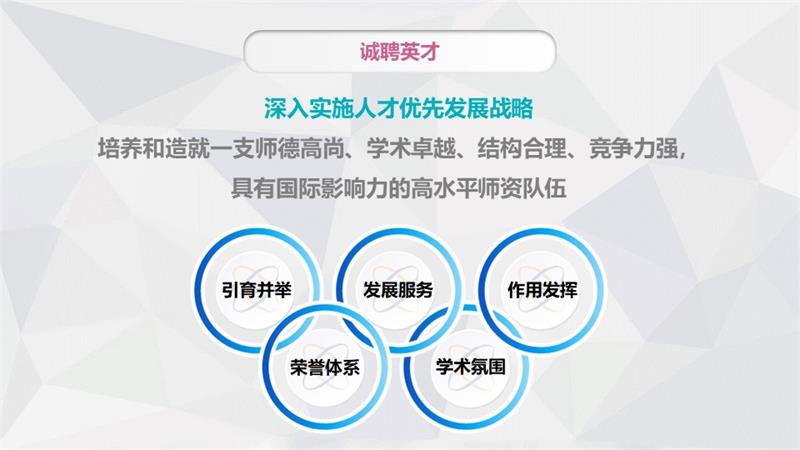 诚聘英才

深入实施人才优先发展战略

培养和造就一支师德高尚、学术卓越、结构合理、竞争力强，具有国际影响力的高水平师资队伍

引育并举

发展服务

作用发挥

荣誉体系

学术氛围